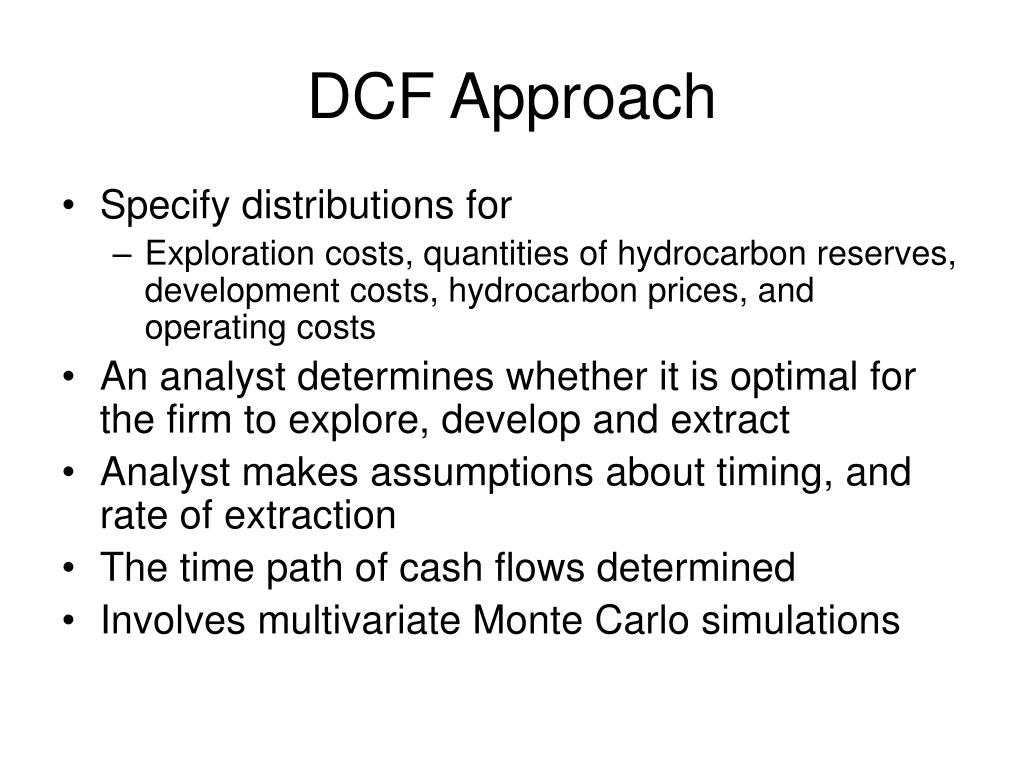 DCF Approach

• Specify distributions for
 – Exploration costs, quantities of hydrocarbon reserves, development costs, hydrocarbon prices, and operating costs
• An analyst determines whether it is optimal for the firm to explore, develop and extract
• Analyst makes assumptions about timing, and rate of extraction
• The time path of cash flows determined
• Involves multivariate Monte Carlo simulations